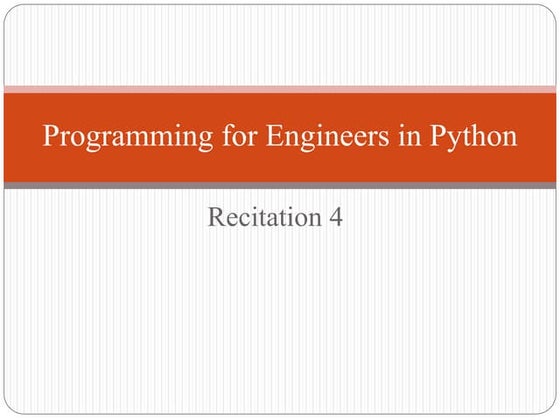 Programming for Engineers in Python

Recitation 4